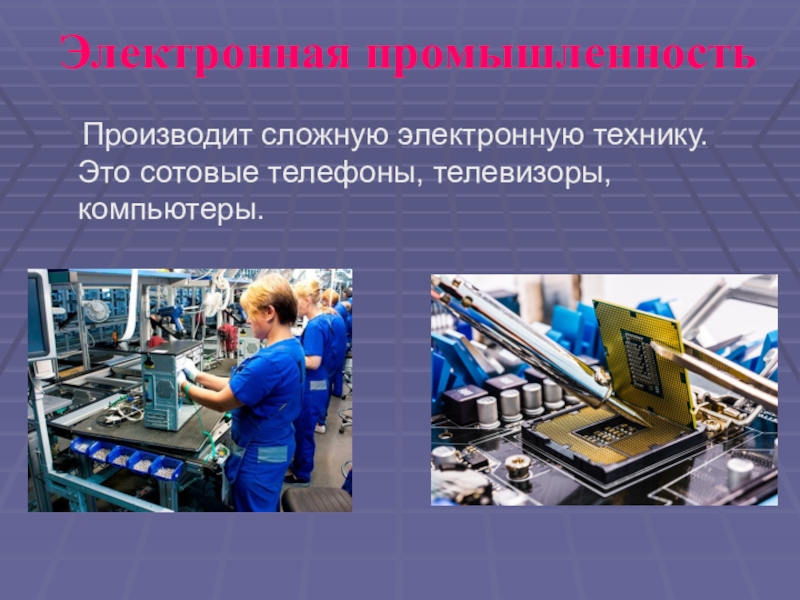 Электронная промышленность

Производит сложную электронную технику. Это сотовые телефоны, телевизоры, компьютеры.